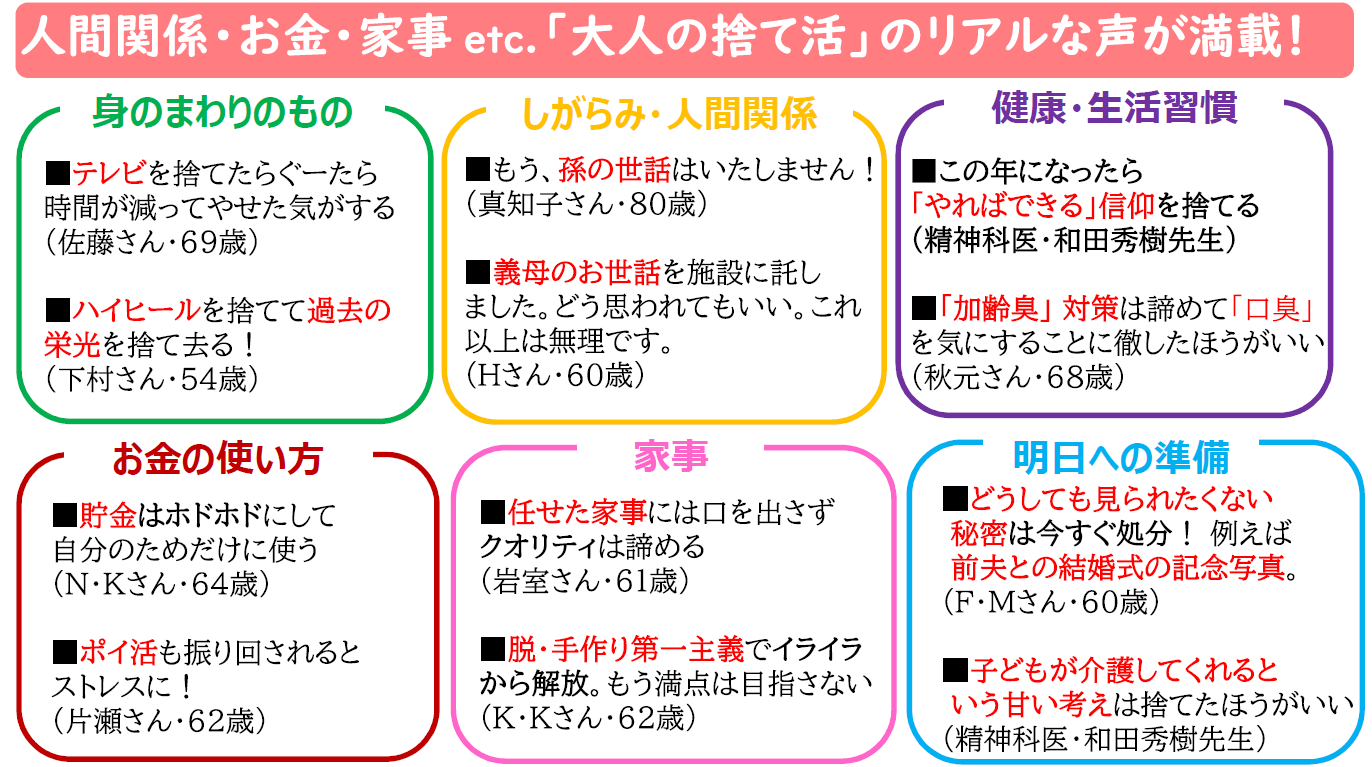 人間関係・お金・家事 etc.「大人の捨て活」のリアルな声が満載！

身のまわりのもの

■テレビを捨てたらぐーたら時間が減ってやせた気がする
（佐藤さん・69歳）

■ハイヒールを捨てて過去の栄光を捨て去る！
（下村さん・54歳）

しがらみ・人間関係

■もう、孫の世話はいたしません！
（真知子さん・80歳）

■義母のお世話を施設に託しました。どう思われてもいい。これ以上は無理です。
（Hさん・60歳）

健康・生活習慣

■この年になったら「やればできる」信仰を捨てる
（精神科医・和田秀樹先生）

■「加齢臭」対策は諦めて「口臭」を気にすることに徹したほうがいい
（秋元さん・68歳）

お金の使い方

■貯金はホドホドにして自分のためだけに使う
（N・Kさん・64歳）

■ポイ活も振り回されるとストレスに！
（片瀬さん・62歳）

家事

■任せた家事には口を出さずクオリティは諦める
（岩室さん・61歳）

■脱・手作り第一主義でイライラから解放。もう満点は目指さない
（K・Kさん・62歳）

明日への準備

■どうしても見られたくない秘密は今すぐ処分！ 例えば前夫との結婚式の記念写真。
（F・Mさん・60歳）

■子どもが介護してくれるという甘い考えは捨てたほうがいい
（精神科医・和田秀樹先生）